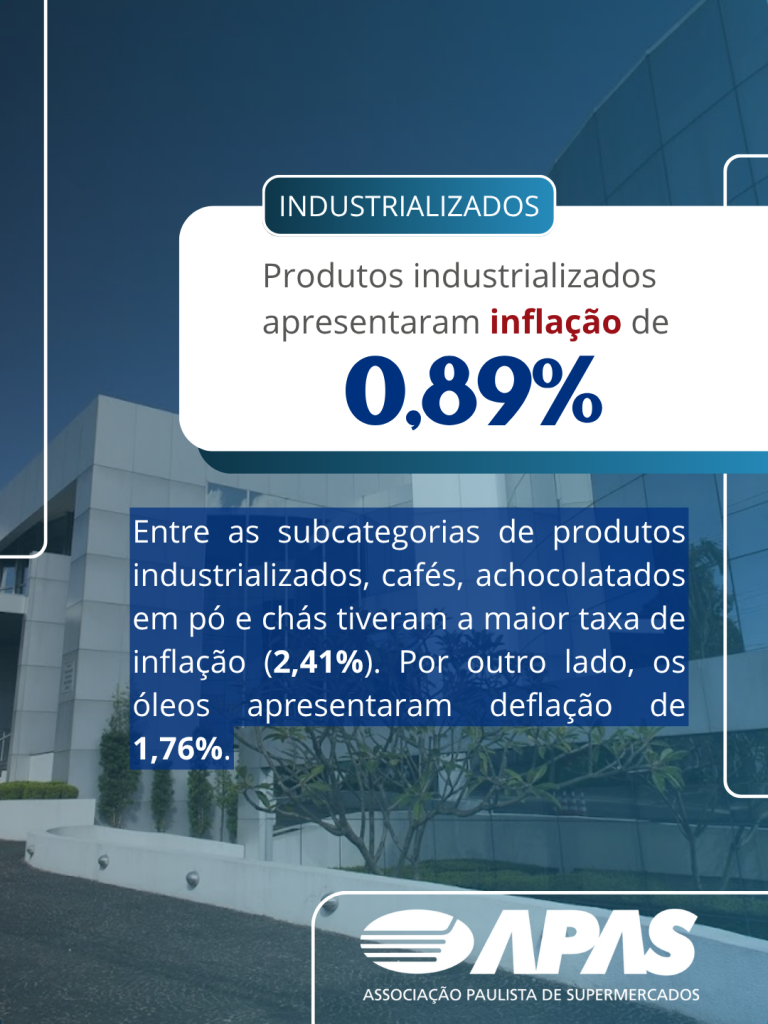 INDUSTRIALIZADOS

Produtos industrializados apresentaram inflação de

0,89%

Entre as subcategorias de produtos industrializados, cafés, achocolatados em pó e chás tiveram a maior taxa de inflação (2,41%). Por outro lado, os óleos apresentaram deflação de 1,76%.

APAS
ASSOCIAÇÃO PAULISTA DE SUPERMERCADOS